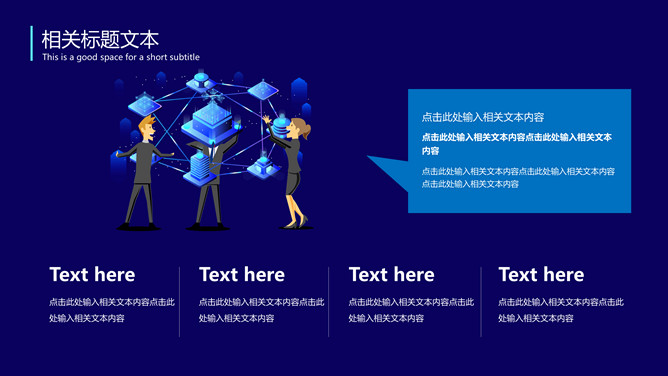 相关标题文本
This is a good space for a short subtitle

点击此处输入相关文本内容

点击此处输入相关文本内容点击此处输入相关文本内容

点击此处输入相关文本内容点击此处输入相关文本内容点击此处输入相关文本内容

Text here
点击此处输入相关文本内容点击此处输入相关文本内容

Text here
点击此处输入相关文本内容点击此处输入相关文本内容

Text here
点击此处输入相关文本内容点击此处输入相关文本内容

Text here
点击此处输入相关文本内容点击此处输入相关文本内容